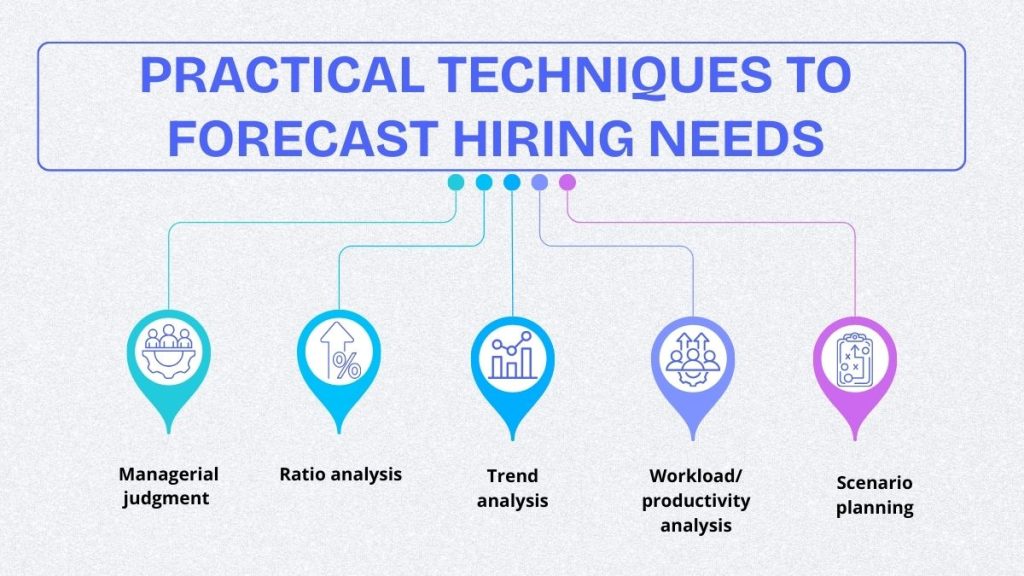 PRACTICAL TECHNIQUES TO FORECAST HIRING NEEDS

%

Managerial judgment

Ratio analysis

Trend analysis

Workload/ productivity analysis

Scenario planning